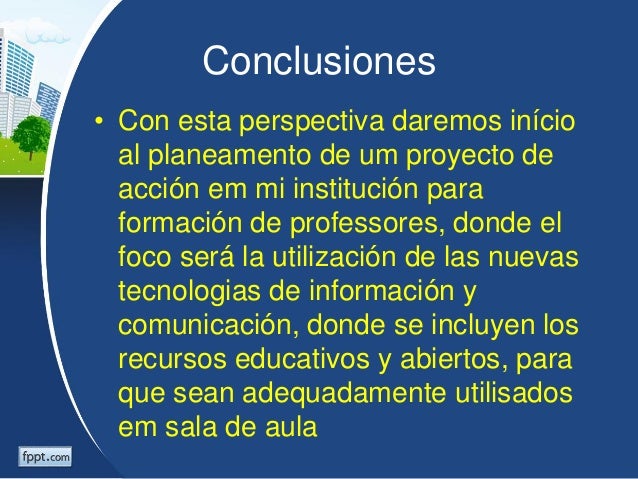 Conclusiones

• Con esta perspectiva daremos início al planeamento de um proyecto de acción em mi institución para formación de professores, donde el foco será la utilización de las nuevas tecnologias de información y comunicación, donde se incluyen los recursos educativos y abiertos, para que sean adequadamente utilisados em sala de aula

fppt.com